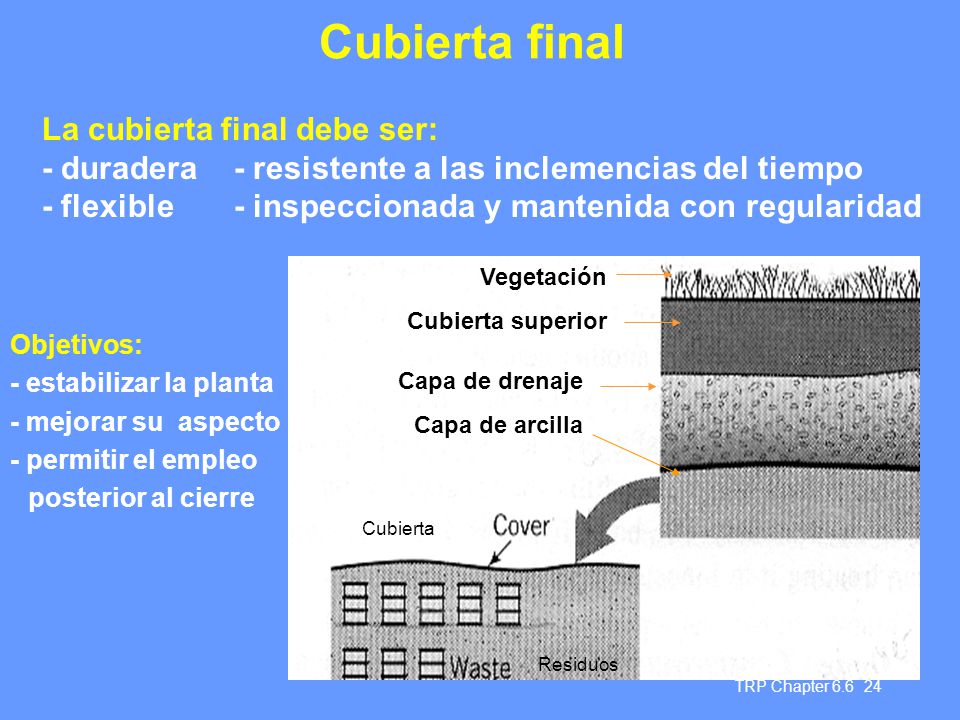 Cubierta final

La cubierta final debe ser:
- duradera - resistente a las inclemencias del tiempo
- flexible - inspeccionada y mantenida con regularidad

Objetivos:
- estabilizar la planta
- mejorar su aspecto
- permitir el empleo posterior al cierre

Vegetación
Cubierta superior
Capa de drenaje
Capa de arcilla

Cubierta
Cover
Waste
Residuos

TRP Chapter 6.6 24